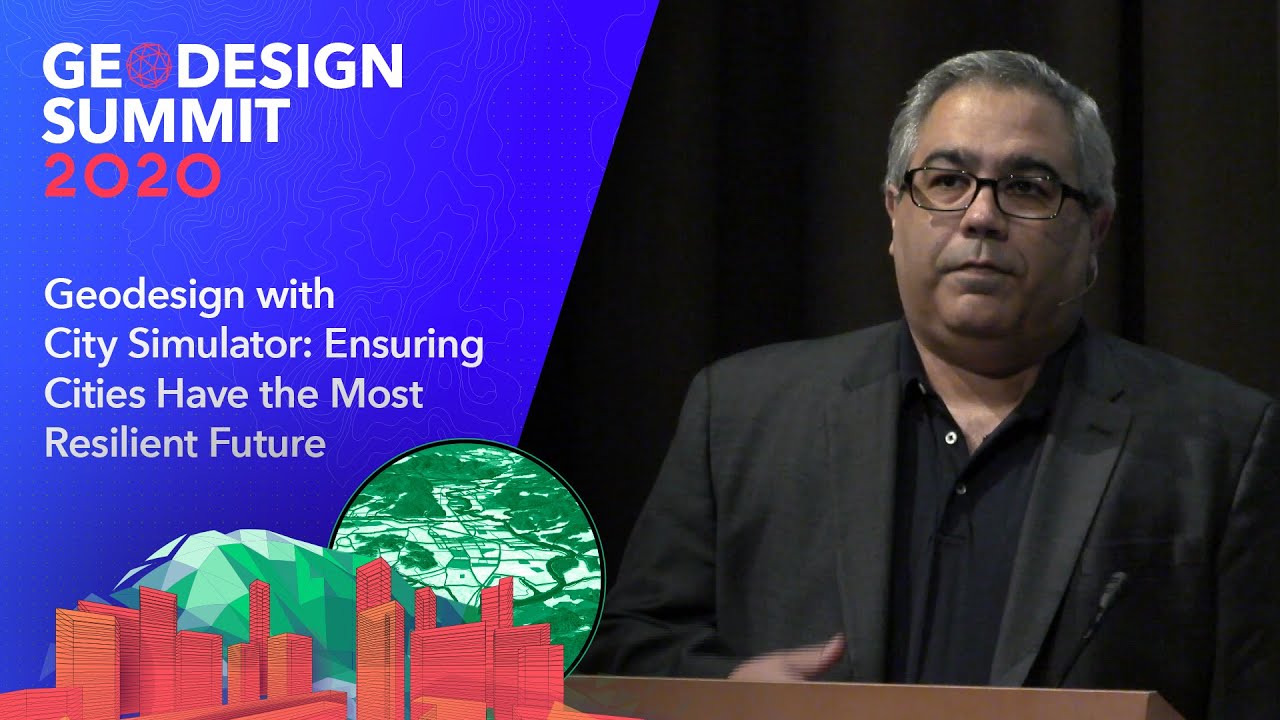 GEODESIGN SUMMIT 2020

Geodesign with City Simulator: Ensuring Cities Have the Most Resilient Future